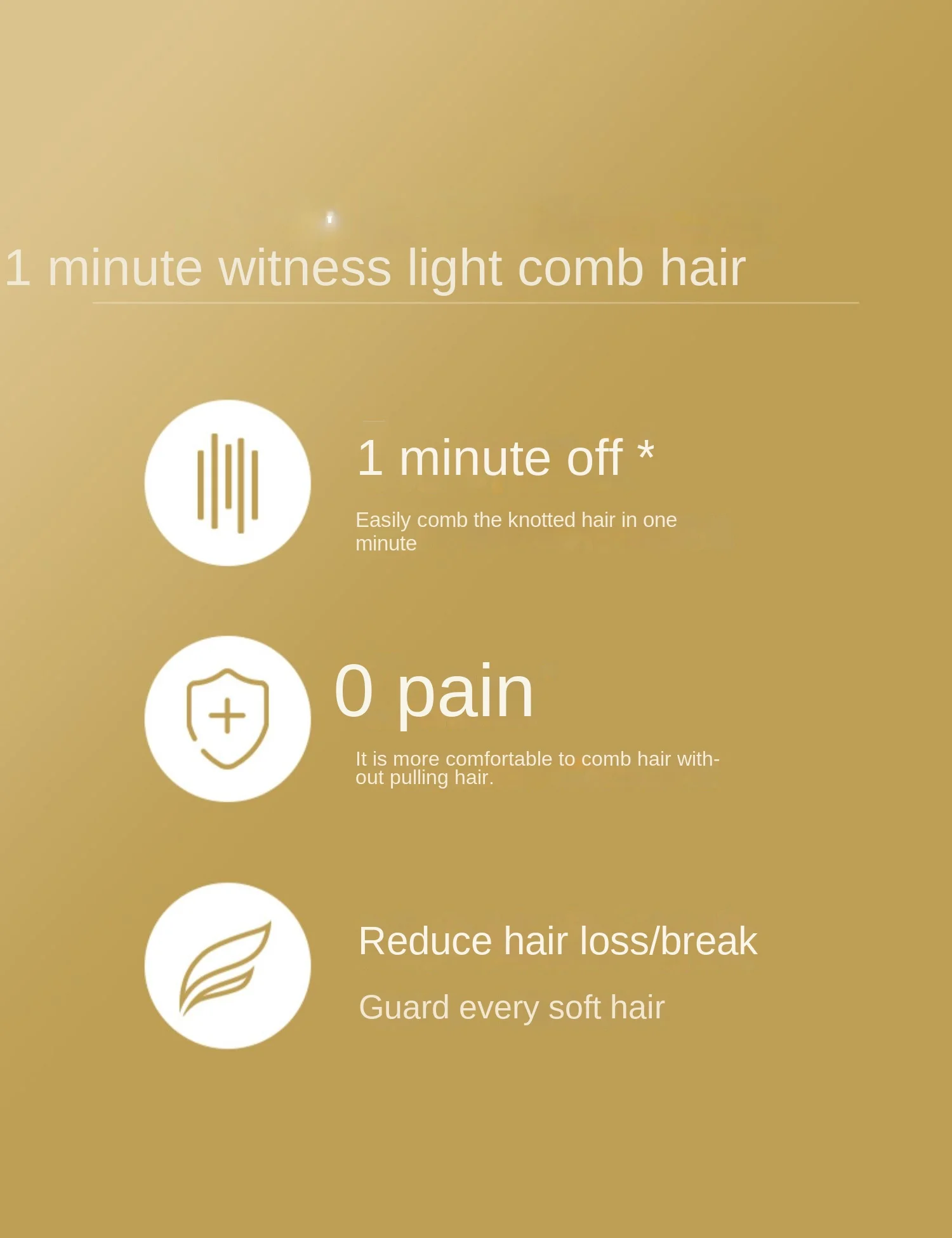 1 minute witness light comb hair

1 minute off *

Easily comb the knotted hair in one minute

0 pain

It is more comfortable to comb hair without pulling hair.

Reduce hair loss/break

Guard every soft hair